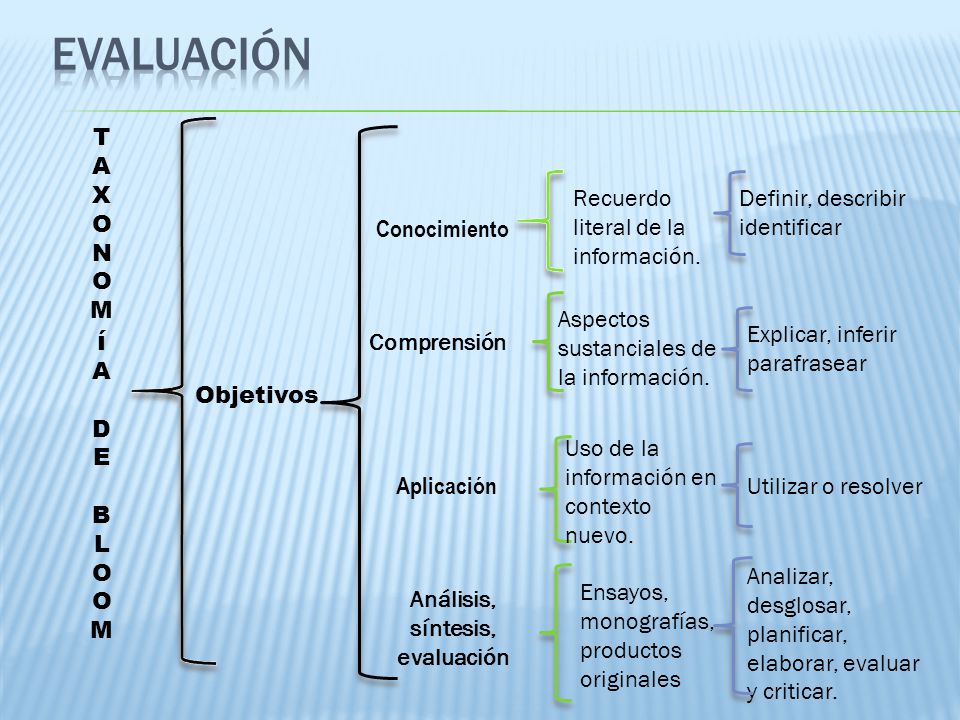 EVALUACIÓN

TAXONOMÍA DE BLOOM

Objetivos

Conocimiento

Recuerdo literal de la información.

Definir, describir identificar

Comprensión

Aspectos sustanciales de la información.

Explicar, inferir parafrasear

Aplicación

Uso de la información en contexto nuevo.

Utilizar o resolver

Análisis, síntesis, evaluación

Ensayos, monografías, productos originales

Analizar, desglosar, planificar, elaborar, evaluar y criticar.